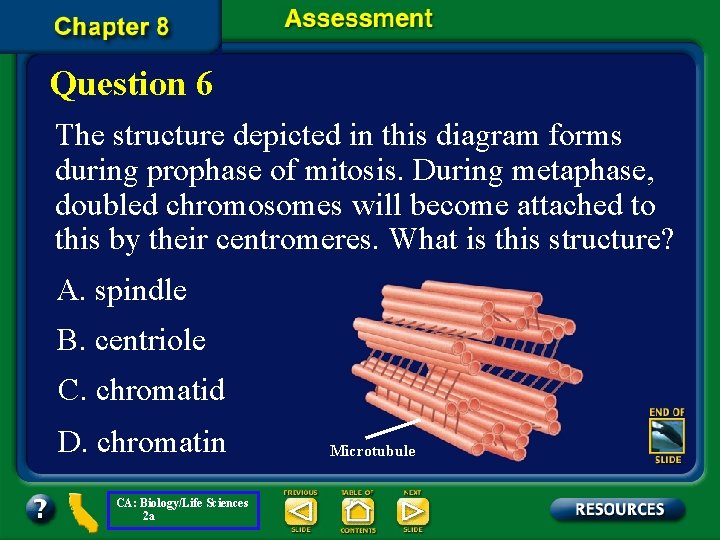 Chapter 8

Assessment

Question 6

The structure depicted in this diagram forms during prophase of mitosis. During metaphase, doubled chromosomes will become attached to this by their centromeres. What is this structure?

A. spindle

B. centriole

C. chromatid

D. chromatin

Microtubule

END OF SLIDE

?

CA: Biology/Life Sciences 2a

PREVIOUS SLIDE

TABLE OF CONTENTS

NEXT SLIDE

RESOURCES